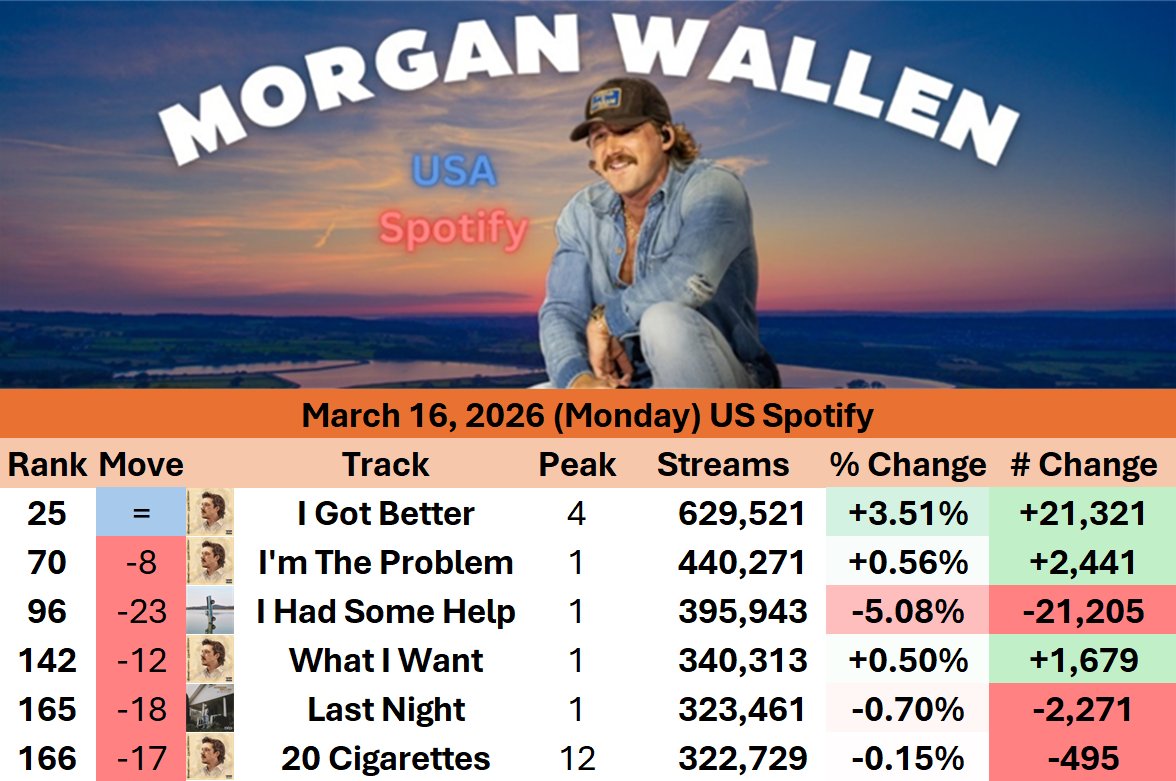 MORGAN WALLEN

USA

Spotify

March 16, 2026 (Monday) US Spotify

| Rank | Move | Track | Peak | Streams | % Change | # Change |
|---|---|---|---|---|---|---|
| 25 | = | I Got Better | 4 | 629,521 | +3.51% | +21,321 |
| 70 | -8 | I'm The Problem | 1 | 440,271 | +0.56% | +2,441 |
| 96 | -23 | I Had Some Help | 1 | 395,943 | -5.08% | -21,205 |
| 142 | -12 | What I Want | 1 | 340,313 | +0.50% | +1,679 |
| 165 | -18 | Last Night | 1 | 323,461 | -0.70% | -2,271 |
| 166 | -17 | 20 Cigarettes | 12 | 322,729 | -0.15% | -495 |